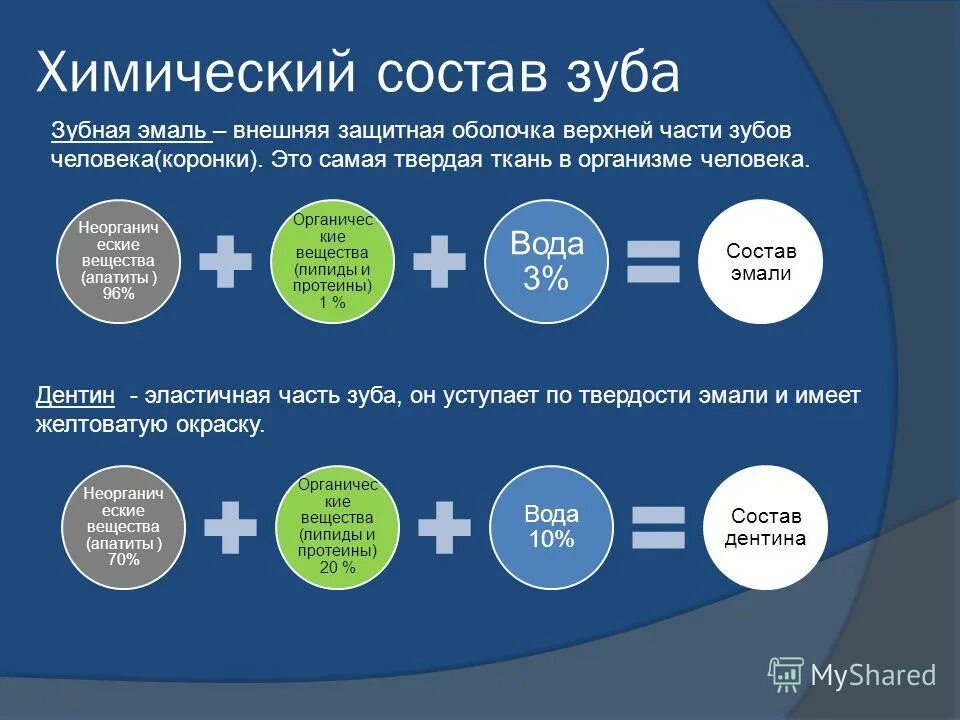 Химический состав зуба

Зубная эмаль – внешняя защитная оболочка верхней части зубов человека(коронки). Это самая твердая ткань в организме человека.

Неорганические вещества (апатиты ) 96%

Органические вещества (липиды и протеины) 1 %

Вода 3%

Состав эмали

Дентин - эластичная часть зуба, он уступает по твердости эмали и имеет желтоватую окраску.

Неорганические вещества (апатиты ) 70%

Органические вещества (липиды и протеины) 20 %

Вода 10%

Состав дентина

MyShared